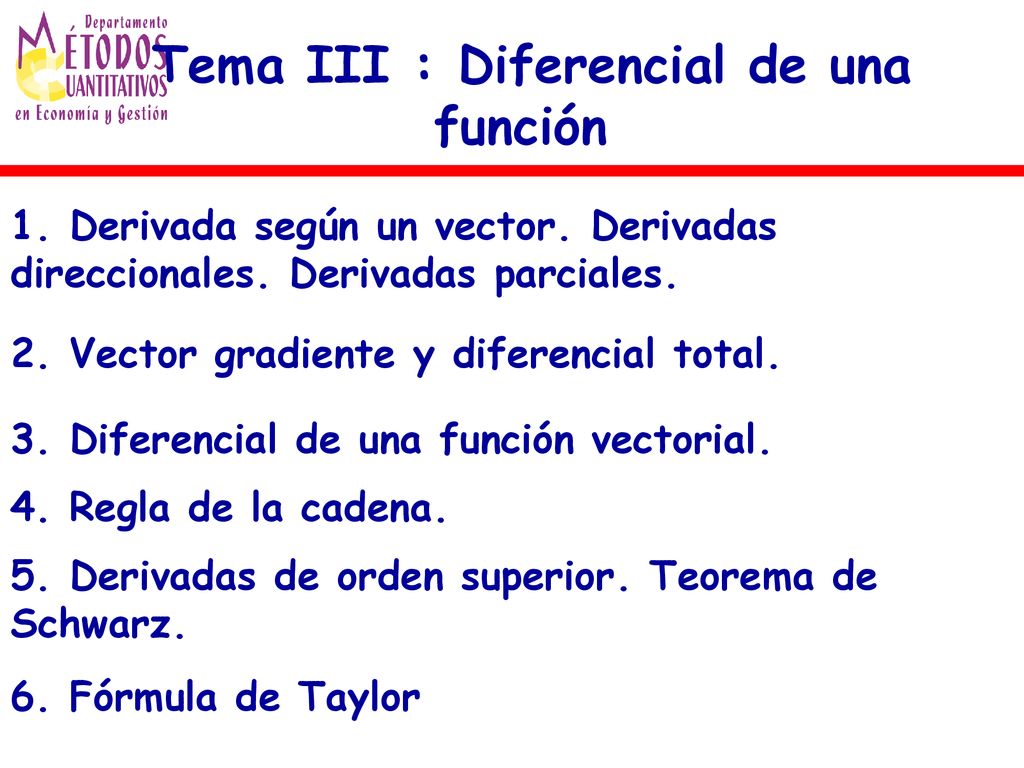 Departamento
MÉTODOS
CUANTITATIVOS
en Economía y Gestión

Tema III : Diferencial de una función

1. Derivada según un vector. Derivadas direccionales. Derivadas parciales.

2. Vector gradiente y diferencial total.

3. Diferencial de una función vectorial.

4. Regla de la cadena.

5. Derivadas de orden superior. Teorema de Schwarz.

6. Fórmula de Taylor